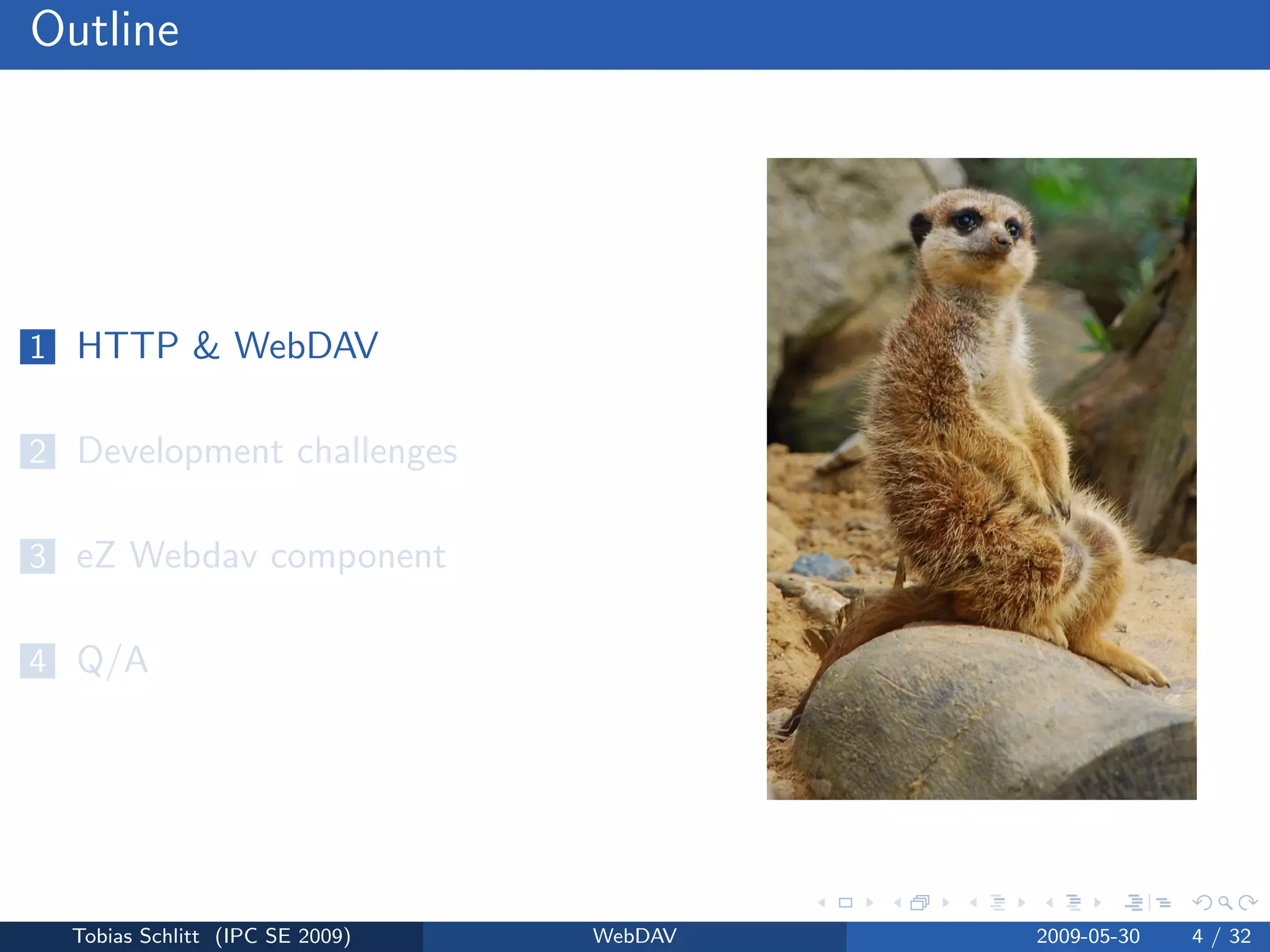 Outline

1 HTTP & WebDAV

2 Development challenges

3 eZ Webdav component

4 Q/A

Tobias Schlitt (IPC SE 2009)

WebDAV

2009-05-30

4 / 32